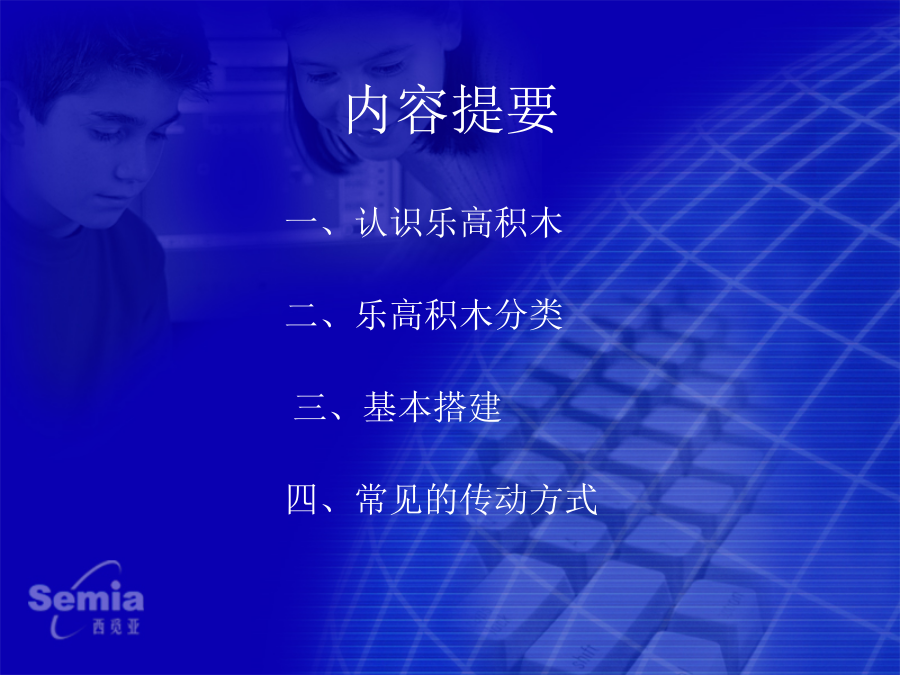 内容提要

一、认识乐高积木

二、乐高积木分类

三、基本搭建

四、常见的传动方式

Semia
西觅亚